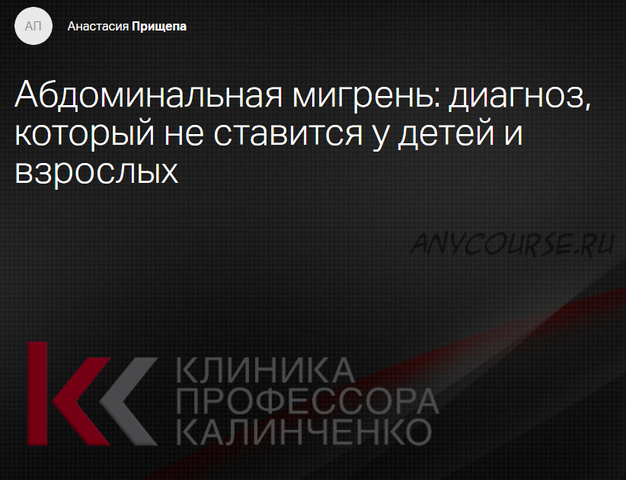 АП

Анастасия Прищепа

Абдоминальная мигрень: диагноз, который не ставится у детей и взрослых

ANYCOURSE.RU

КЛИНИКА ПРОФЕССОРА КАЛИНЧЕНКО